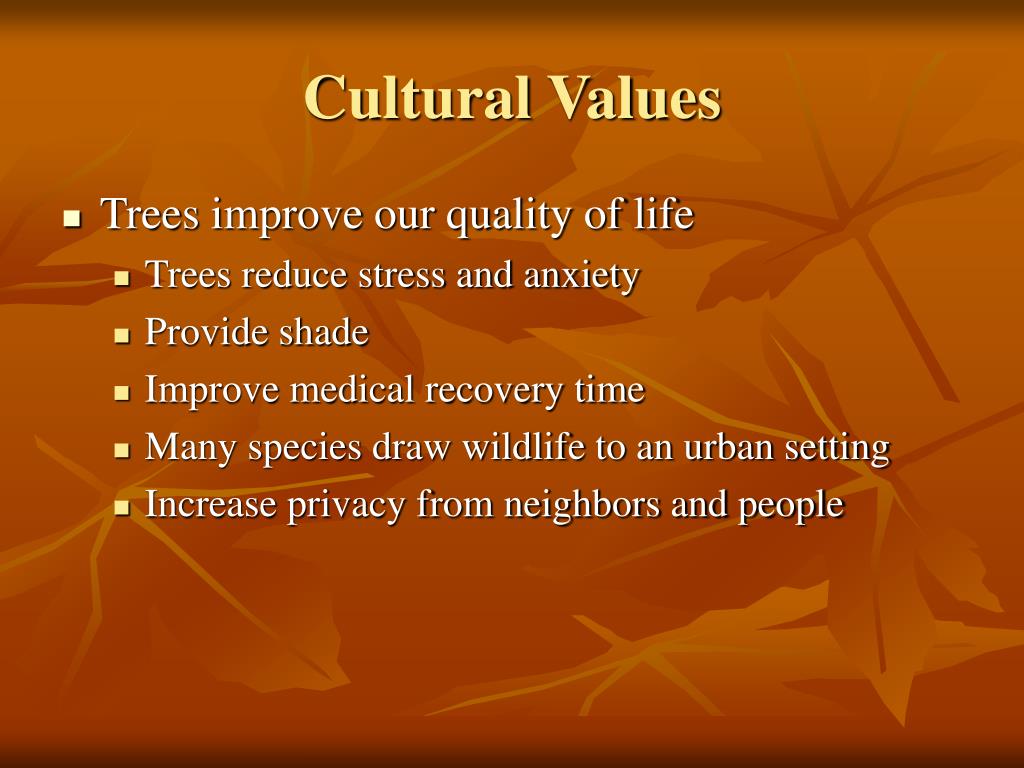 Cultural Values

- Trees improve our quality of life
  - Trees reduce stress and anxiety
  - Provide shade
  - Improve medical recovery time
  - Many species draw wildlife to an urban setting
  - Increase privacy from neighbors and people